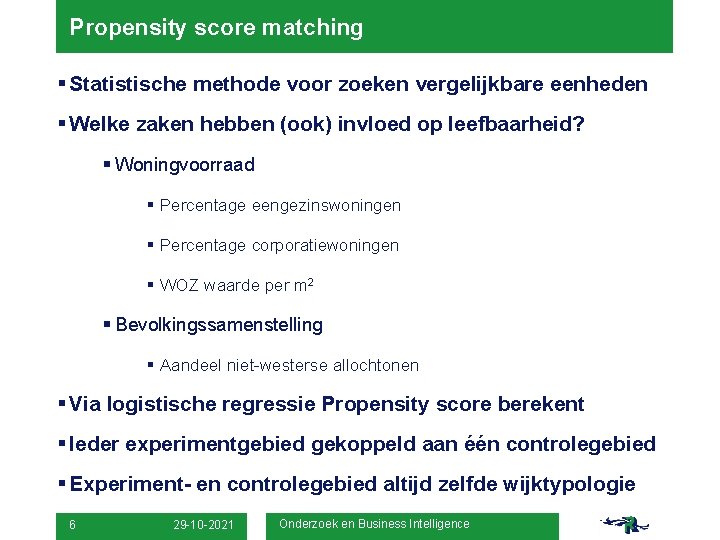 Propensity score matching

▪ Statistische methode voor zoeken vergelijkbare eenheden

▪ Welke zaken hebben (ook) invloed op leefbaarheid?

▪ Woningvoorraad

▪ Percentage eengezinswoningen

▪ Percentage corporatiewoningen

▪ WOZ waarde per $m^2$

▪ Bevolkingssamenstelling

▪ Aandeel niet-westerse allochtonen

▪ Via logistische regressie Propensity score berekent

▪ Ieder experimentgebied gekoppeld aan één controlegebied

▪ Experiment- en controlegebied altijd zelfde wijktypologie

6 29-10-2021 Onderzoek en Business Intelligence